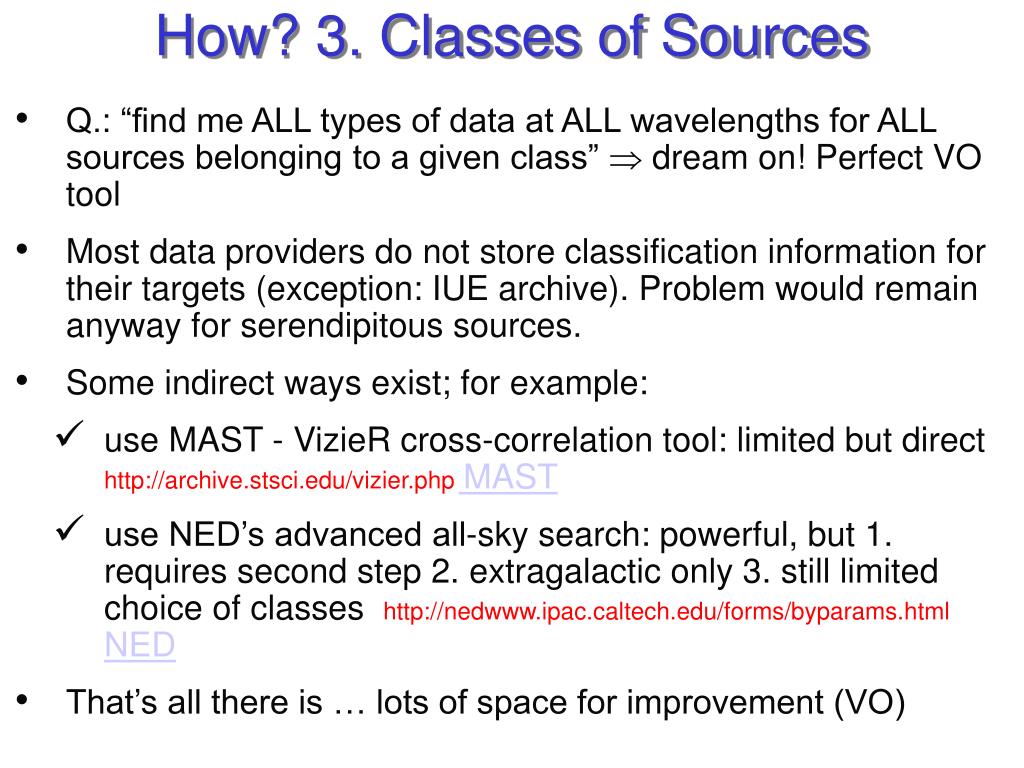 How? 3. Classes of Sources

• Q.: “find me ALL types of data at ALL wavelengths for ALL sources belonging to a given class” $\Rightarrow$ dream on! Perfect VO tool

• Most data providers do not store classification information for their targets (exception: IUE archive). Problem would remain anyway for serendipitous sources.

• Some indirect ways exist; for example:

✓ use MAST - VizieR cross-correlation tool: limited but direct http://archive.stsci.edu/vizier.php MAST

✓ use NED’s advanced all-sky search: powerful, but 1. requires second step 2. extragalactic only 3. still limited choice of classes http://nedwww.ipac.caltech.edu/forms/byparams.html NED

• That’s all there is … lots of space for improvement (VO)